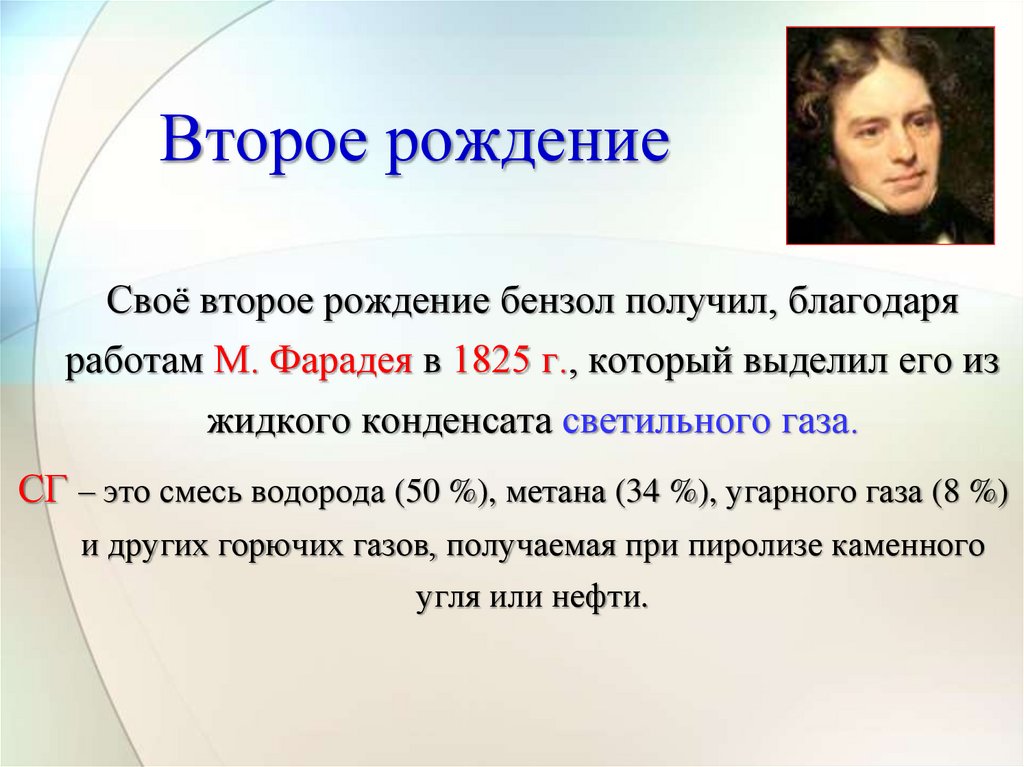 Второе рождение

Своё второе рождение бензол получил, благодаря работам М. Фарадея в 1825 г., который выделил его из жидкого конденсата светильного газа.

СГ – это смесь водорода (50 %), метана (34 %), угарного газа (8 %) и других горючих газов, получаемая при пиролизе каменного угля или нефти.